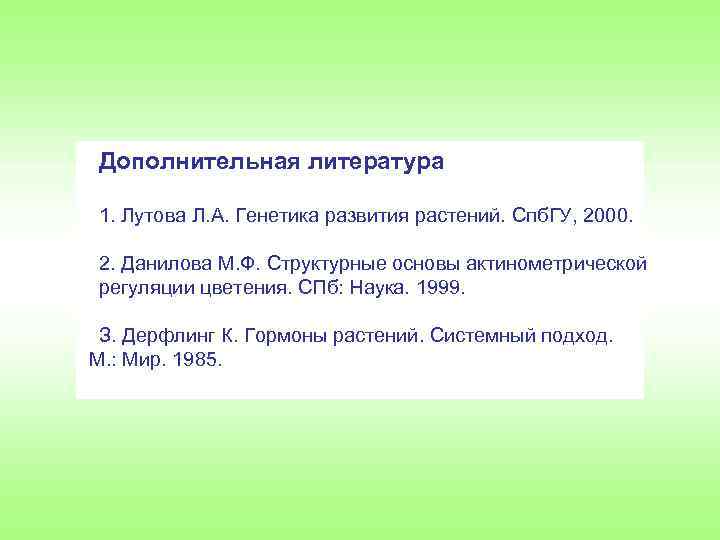 Дополнительная литература

1. Лутова Л.А. Генетика развития растений. СпбГУ, 2000.

2. Данилова М.Ф. Структурные основы актинометрической регуляции цветения. СПб: Наука. 1999.

3. Дерфлинг К. Гормоны растений. Системный подход. М.: Мир. 1985.